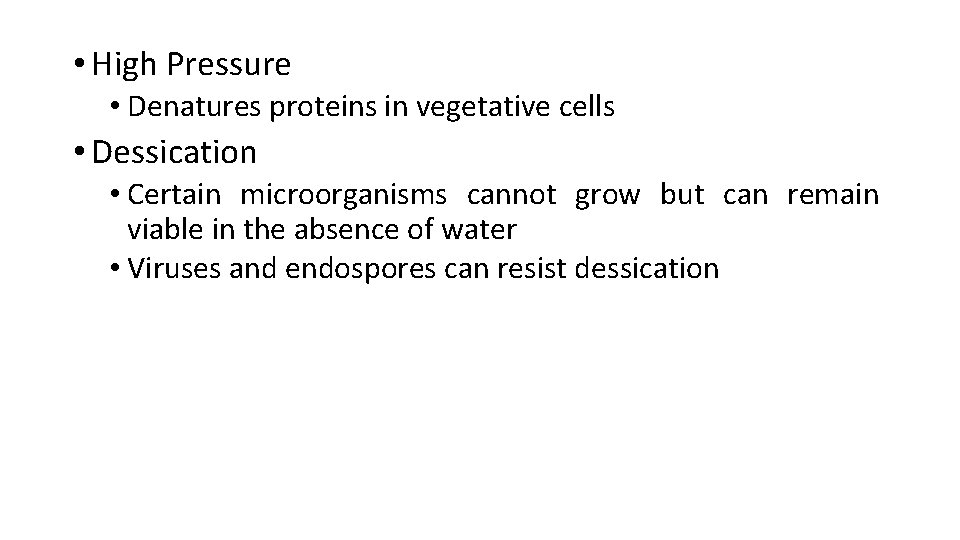 • High Pressure
  • Denatures proteins in vegetative cells
• Dessication
  • Certain microorganisms cannot grow but can remain viable in the absence of water
  • Viruses and endospores can resist dessication